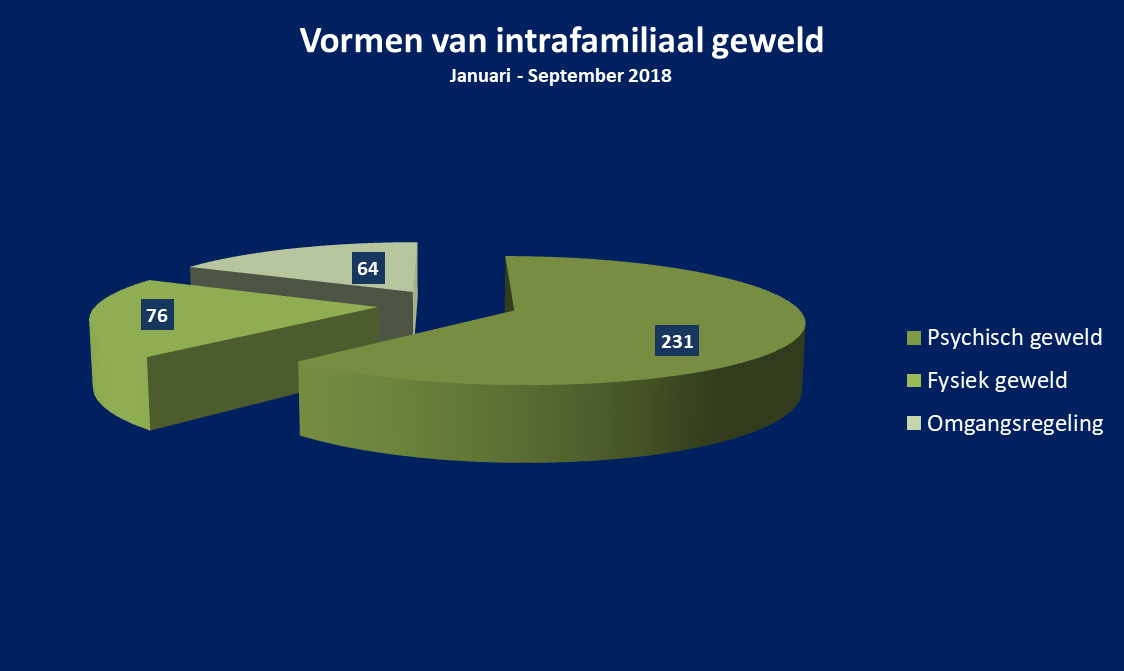 Vormen van intrafamiliaal geweld
Januari - September 2018

64
76
231

Psychisch geweld
Fysiek geweld
Omgangsregeling